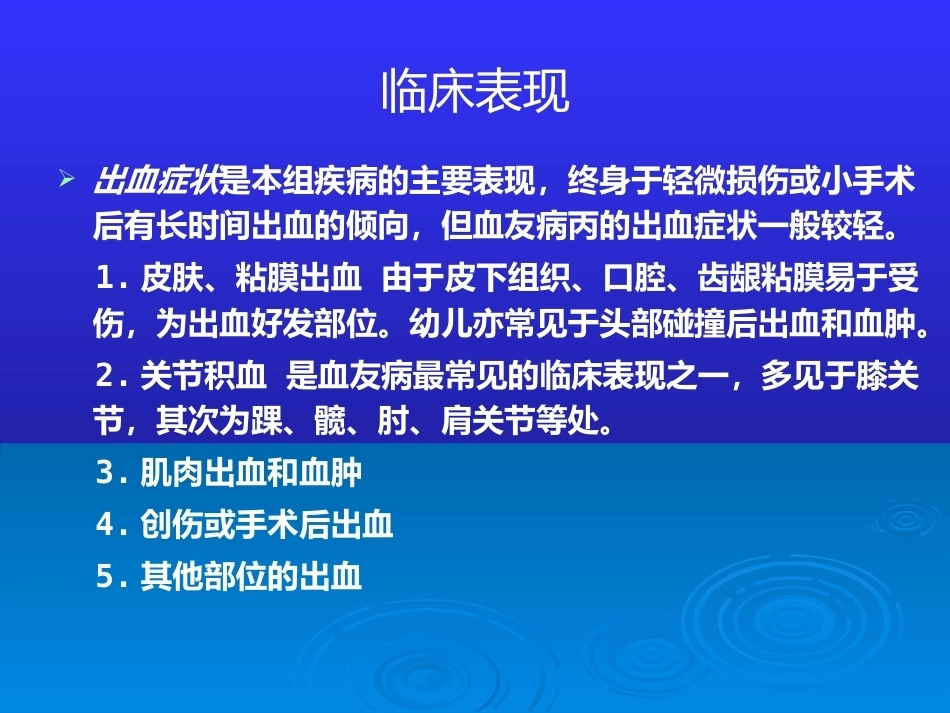 临床表现

➢ 出血症状是本组疾病的主要表现，终身于轻微损伤或小手术后有长时间出血的倾向，但血友病丙的出血症状一般较轻。

1. 皮肤、粘膜出血 由于皮下组织、口腔、齿龈粘膜易于受伤，为出血好发部位。幼儿亦常见于头部碰撞后出血和血肿。

2. 关节积血 是血友病最常见的临床表现之一，多见于膝关节，其次为踝、髋、肘、肩关节等处。

3. 肌肉出血和血肿

4. 创伤或手术后出血

5. 其他部位的出血